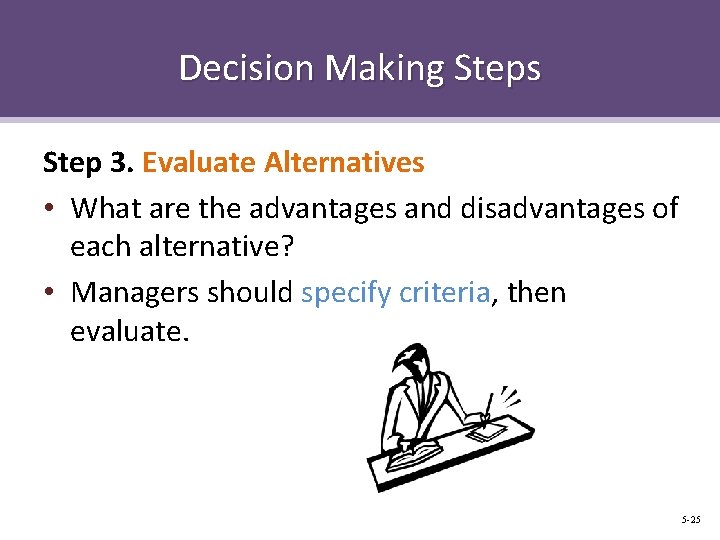 Decision Making Steps

Step 3. Evaluate Alternatives

• What are the advantages and disadvantages of each alternative?

• Managers should specify criteria, then evaluate.

5-25